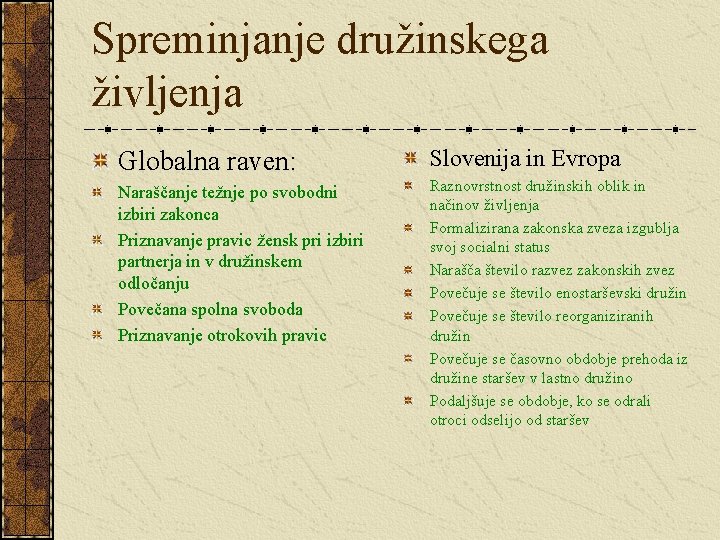 Spreminjanje družinskega življenja

Globalna raven:

Naraščanje težnje po svobodni izbiri zakonca

Priznavanje pravic žensk pri izbiri partnerja in v družinskem odločanju

Povečana spolna svoboda

Priznavanje otrokovih pravic

Slovenija in Evropa

Raznovrstnost družinskih oblik in načinov življenja

Formalizirana zakonska zveza izgublja svoj socialni status

Narašča število razvez zakonskih zvez

Povečuje se število enostarševski družin

Povečuje se število reorganiziranih družin

Povečuje se časovno obdobje prehoda iz družine staršev v lastno družino

Podaljšuje se obdobje, ko se odrali otroci odselijo od staršev